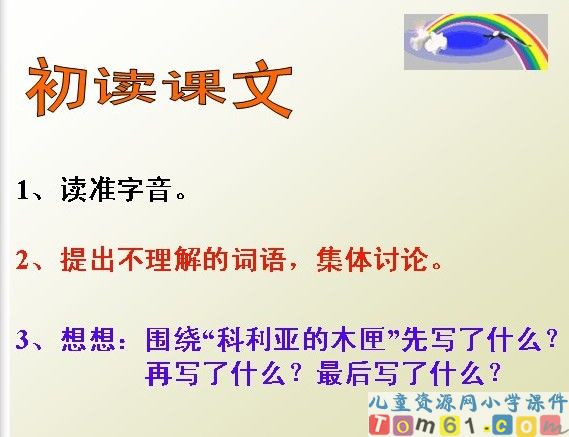 初读课文

1、读准字音。

2、提出不理解的词语，集体讨论。

3、想想：围绕“科利亚的木匣”先写了什么？再写了什么？最后写了什么？

儿童资源网小学课件
Tom61.com